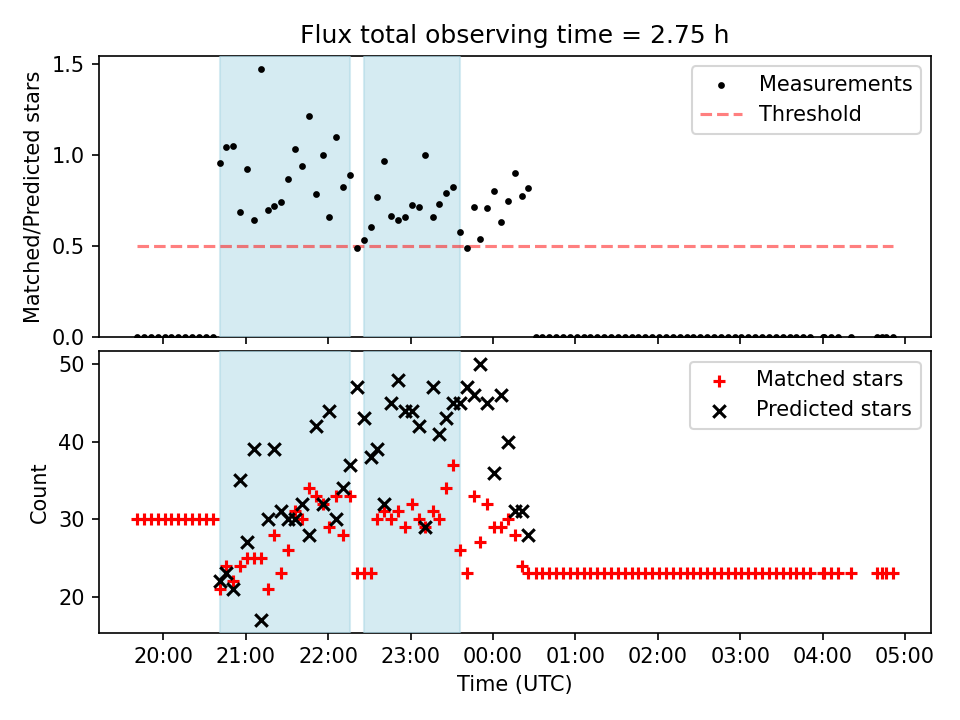 Flux total observing time = 2.75 h

Matched/Predicted stars

1.5
1.0
0.5
0.0

Measurements
Threshold

Count

50
40
30
20

Matched stars
Predicted stars

20:00 21:00 22:00 23:00 00:00 01:00 02:00 03:00 04:00 05:00

Time (UTC)